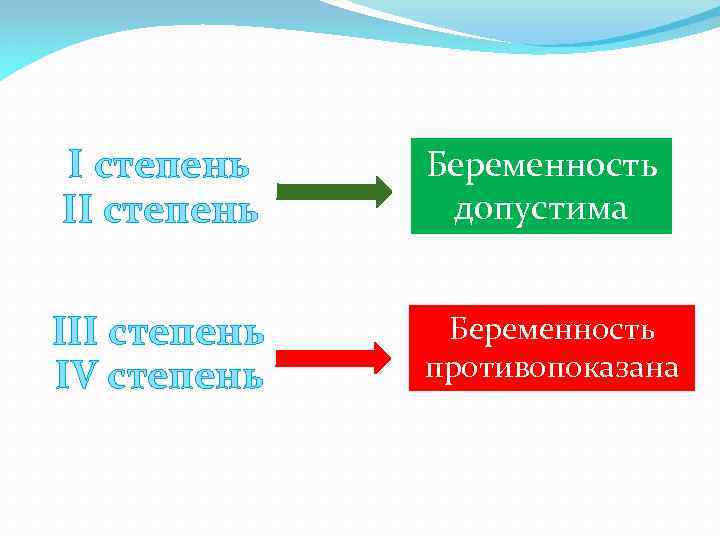 I степень
II степень

Беременность допустима

III степень
IV степень

Беременность противопоказана